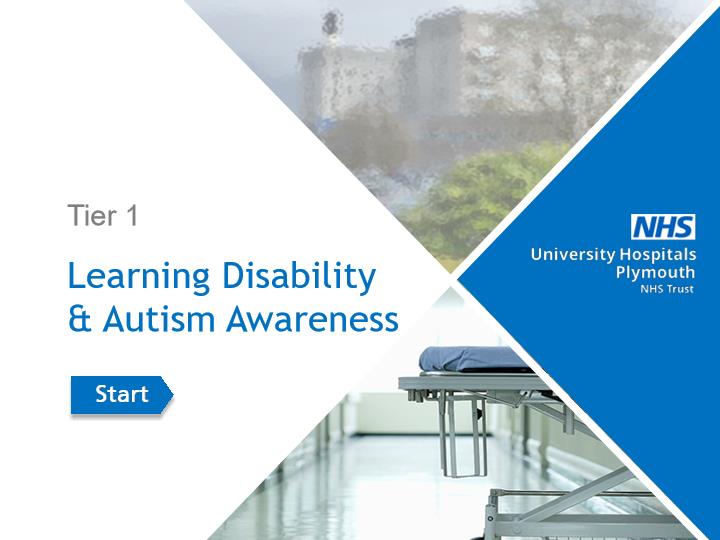 Tier 1

Learning Disability & Autism Awareness

Start

NHS
University Hospitals Plymouth
NHS Trust